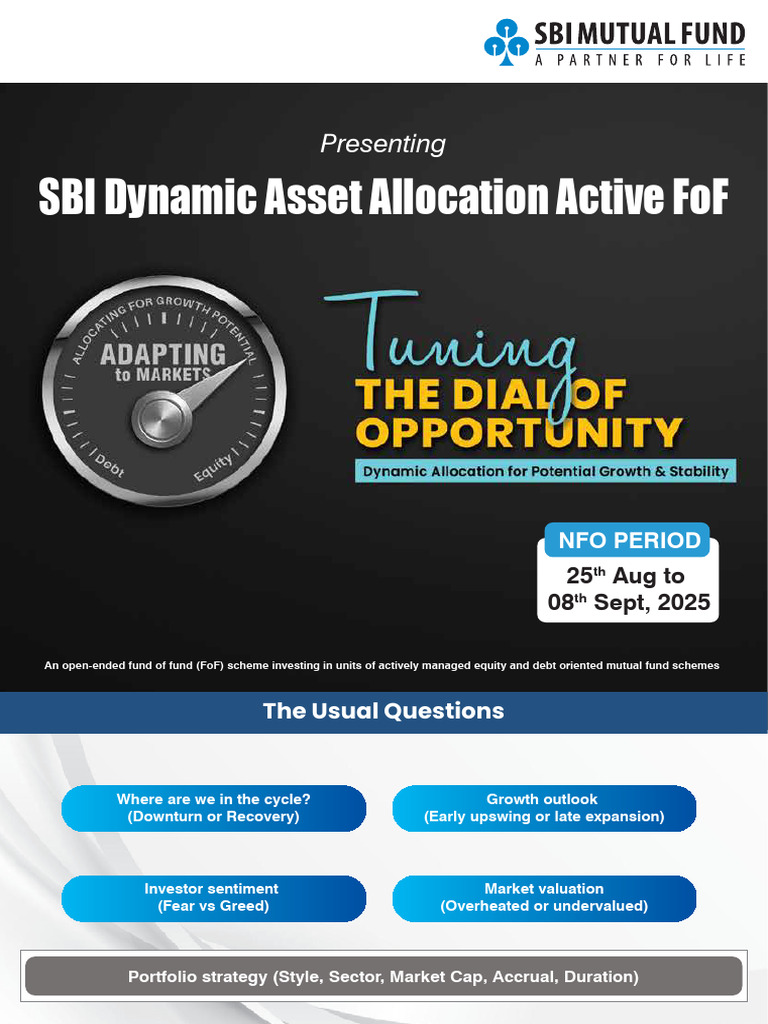 SBI MUTUAL FUND
A PARTNER FOR LIFE

Presenting

SBI Dynamic Asset Allocation Active FoF

ALLOCATING FOR GROWTH POTENTIAL
ADAPTING to MARKETS
Debt
Equity

Tuning THE DIAL OF OPPORTUNITY

Dynamic Allocation for Potential Growth & Stability

NFO PERIOD
25$^{th}$ Aug to 08$^{th}$ Sept, 2025

An open-ended fund of fund (FoF) scheme investing in units of actively managed equity and debt oriented mutual fund schemes

The Usual Questions

Where are we in the cycle? (Downturn or Recovery)

Growth outlook (Early upswing or late expansion)

Investor sentiment (Fear vs Greed)

Market valuation (Overheated or undervalued)

Portfolio strategy (Style, Sector, Market Cap, Accrual, Duration)